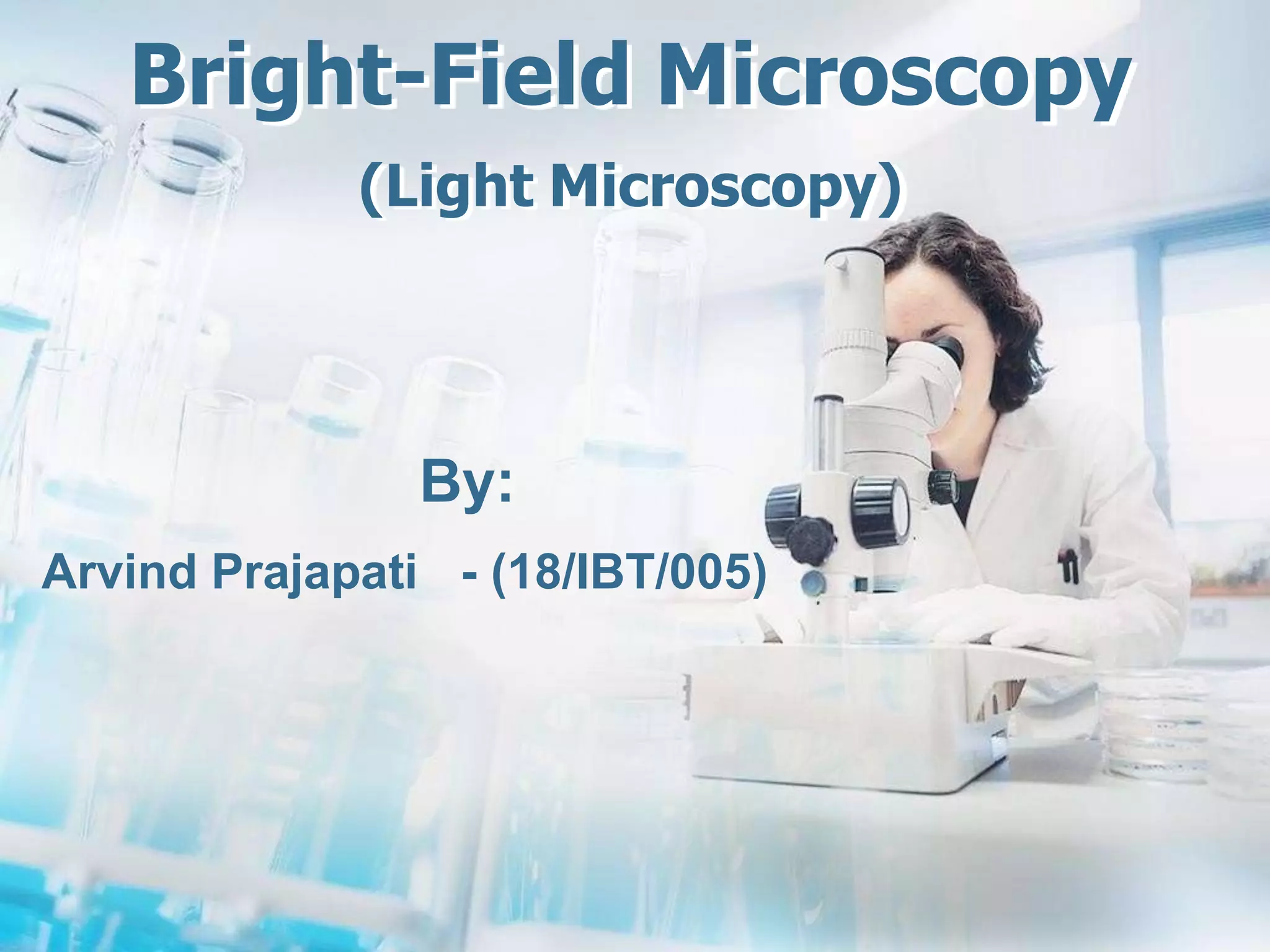 Bright-Field Microscopy

(Light Microscopy)

By:

Arvind Prajapati - (18/IBT/005)